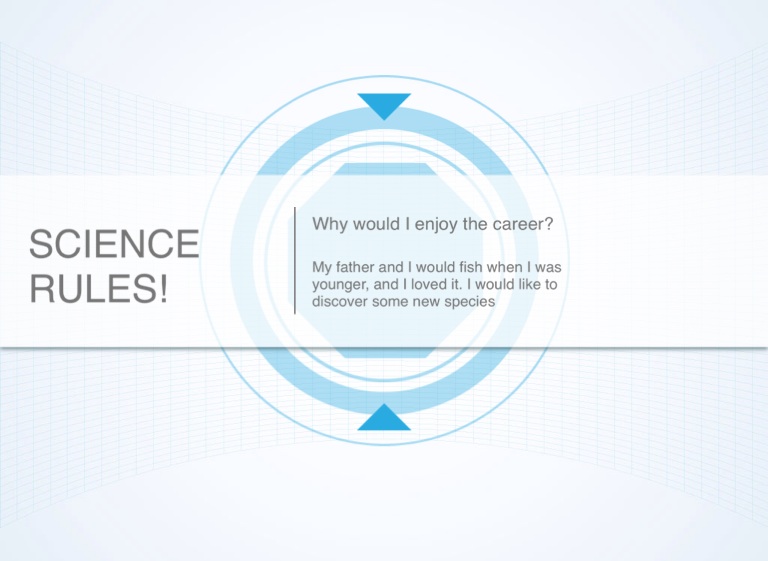 SCIENCE RULES!

Why would I enjoy the career?

My father and I would fish when I was younger, and I loved it. I would like to discover some new species